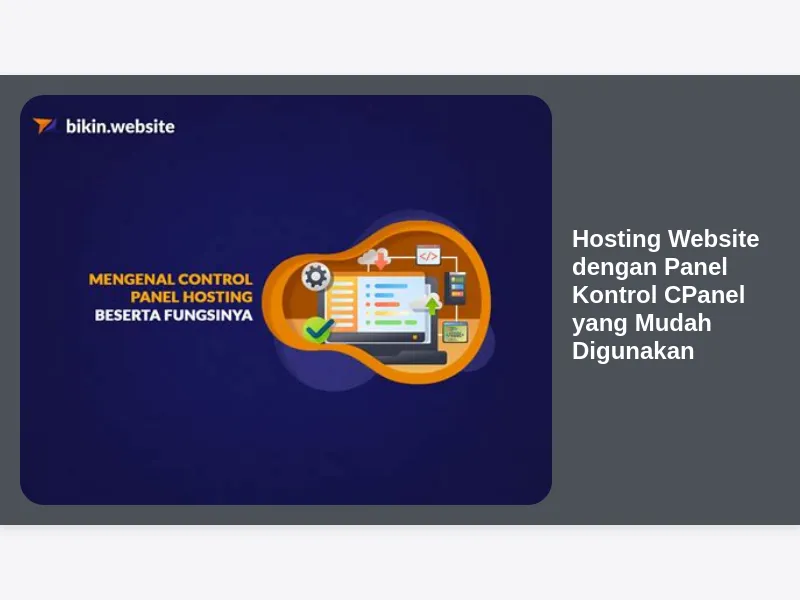 bikin.website

MENGENAL CONTROL PANEL HOSTING BESERTA FUNGSINYA

</>

Hosting Website dengan Panel Kontrol CPanel yang Mudah Digunakan